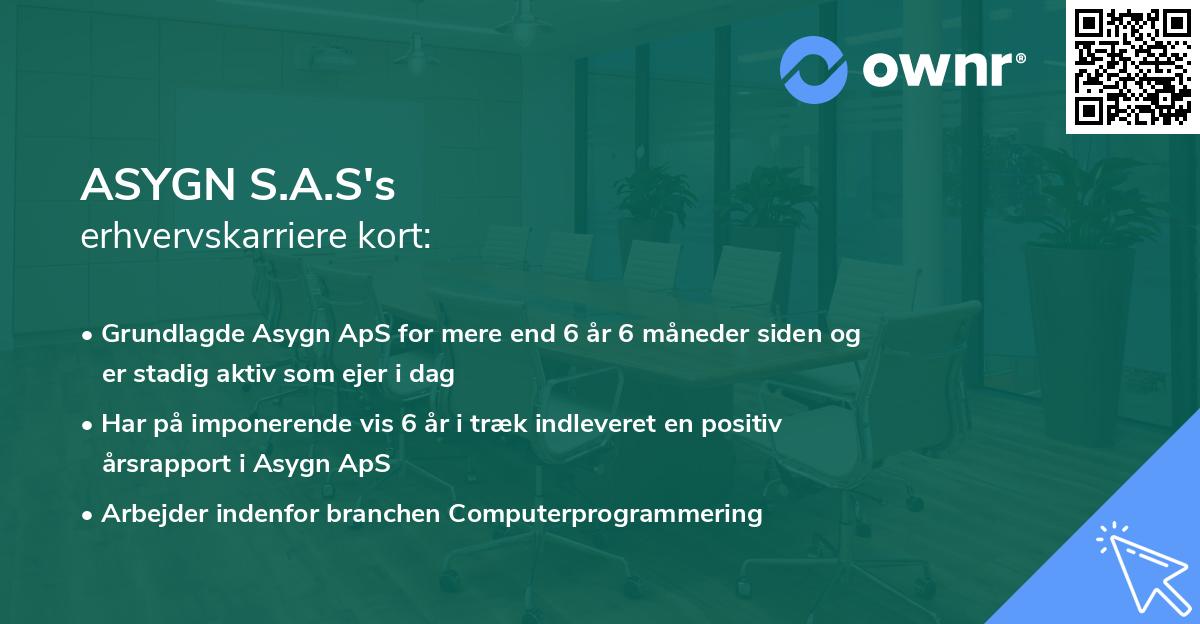 ownr®

ASYGN S.A.S's
erhvervskarriere kort:

• Grundlagde Asygn ApS for mere end 6 år 6 måneder siden og er stadig aktiv som ejer i dag

• Har på imponerende vis 6 år i træk indleveret en positiv årsrapport i Asygn ApS

• Arbejder indenfor branchen Computerprogrammering